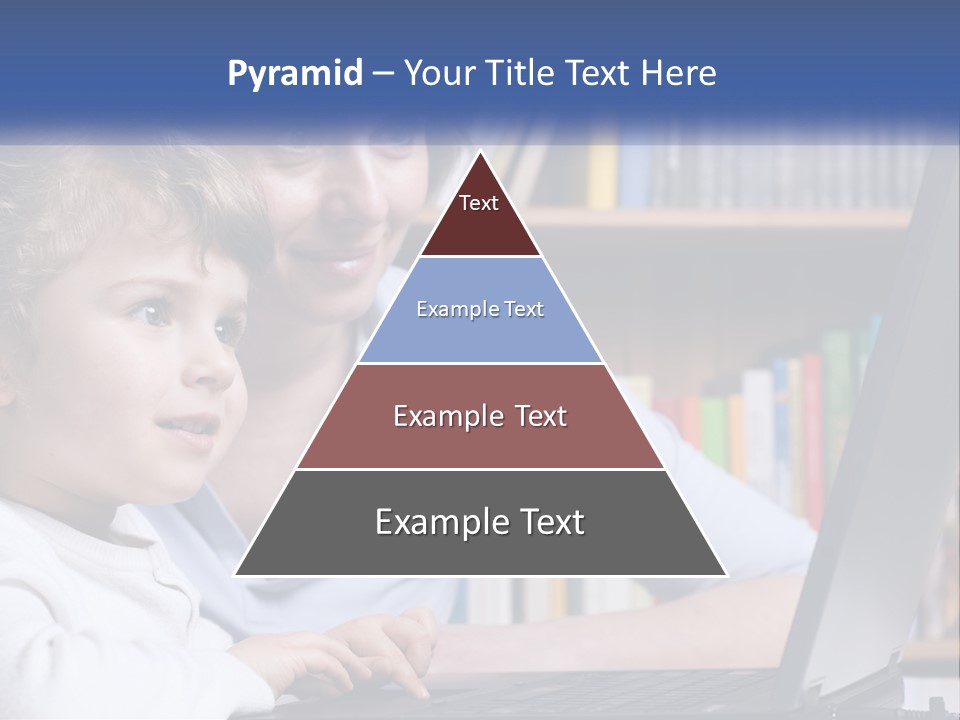 Pyramid – Your Title Text Here

Text

Example Text

Example Text

Example Text